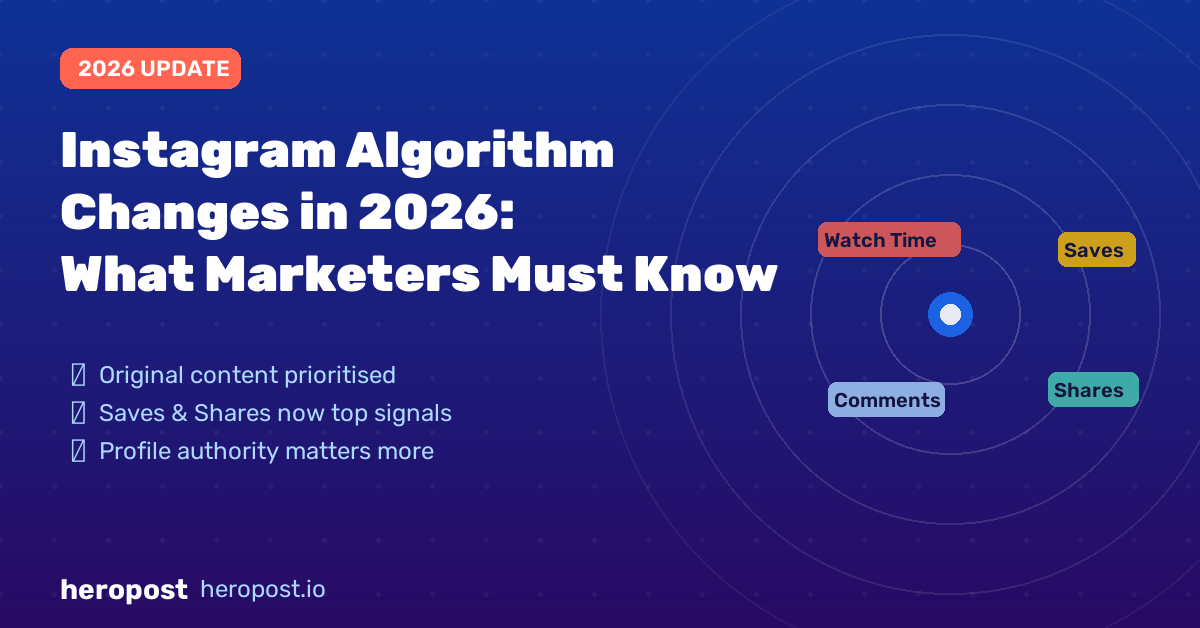 2026 UPDATE

Instagram Algorithm Changes in 2026: What Marketers Must Know

Original content prioritised
Saves & Shares now top signals
Profile authority matters more

Watch Time
Saves
Comments
Shares

heropost heropost.io